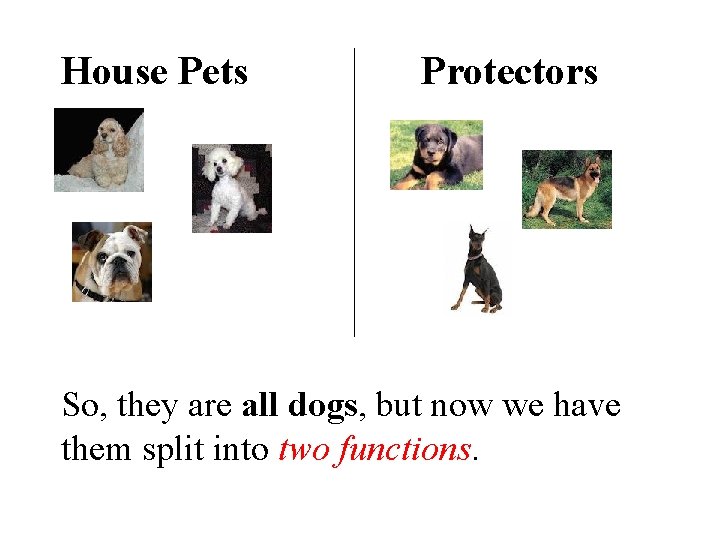 House Pets

Protectors

So, they are all dogs, but now we have them split into two functions.